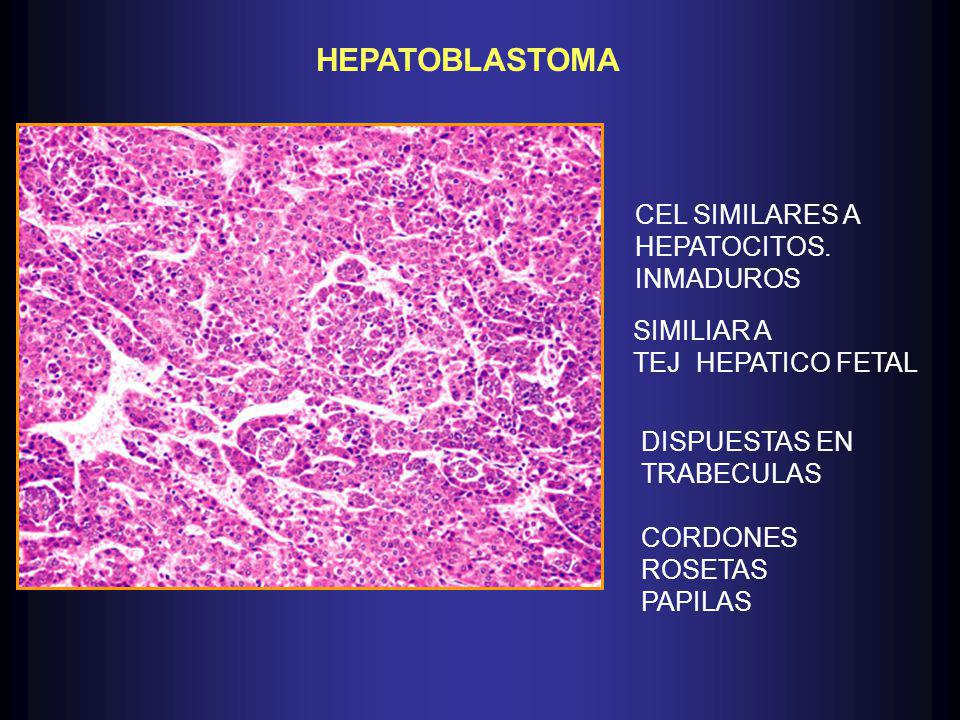 HEPATOBLASTOMA

CEL SIMILARES A HEPATOCITOS. INMADUROS

SIMILIAR A TEJ HEPATICO FETAL

DISPUESTAS EN TRABECULAS

CORDONES
ROSETAS
PAPILAS